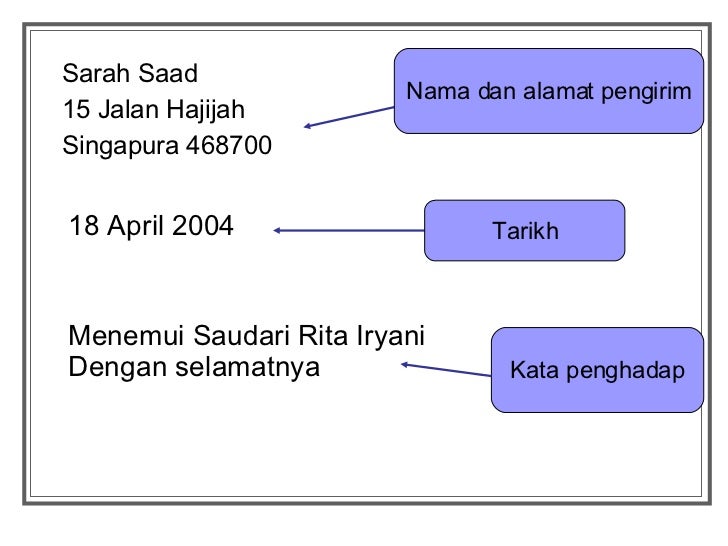 Sarah Saad
15 Jalan Hajijah
Singapura 468700

Nama dan alamat pengirim

18 April 2004

Tarikh

Menemui Saudari Rita Iryani
Dengan selamatnya

Kata penghadap